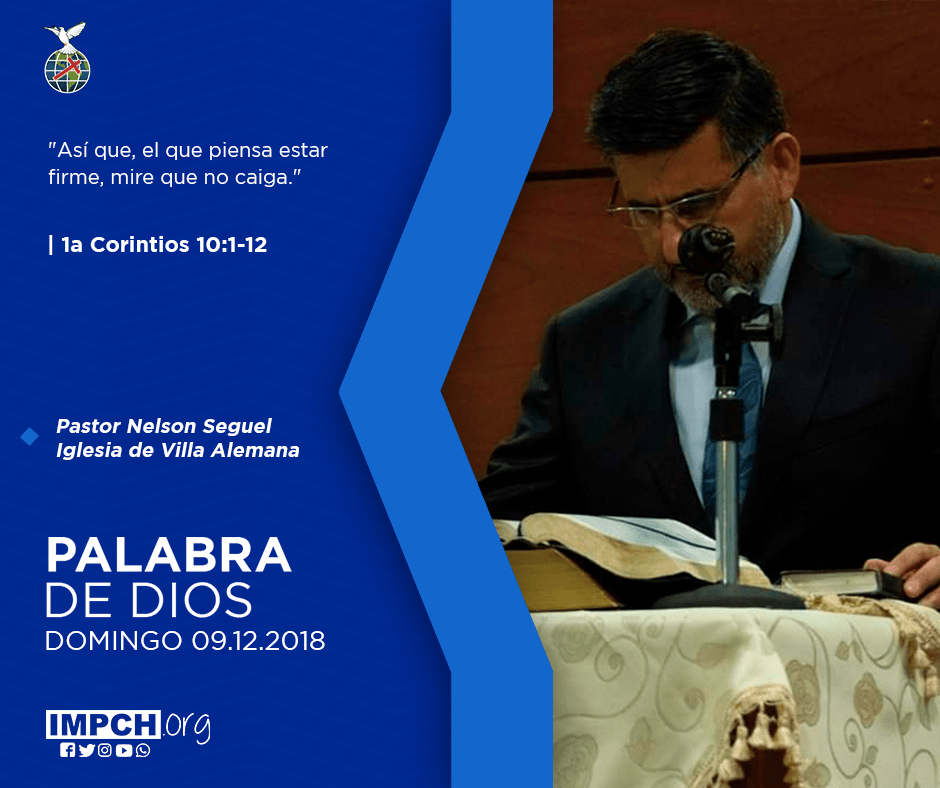 "Así que, el que piensa estar firme, mire que no caiga."

| 1a Corintios 10:1-12

Pastor Nelson Seguel
Iglesia de Villa Alemana

PALABRA
DE DIOS
DOMINGO 09.12.2018

IMPCH.org